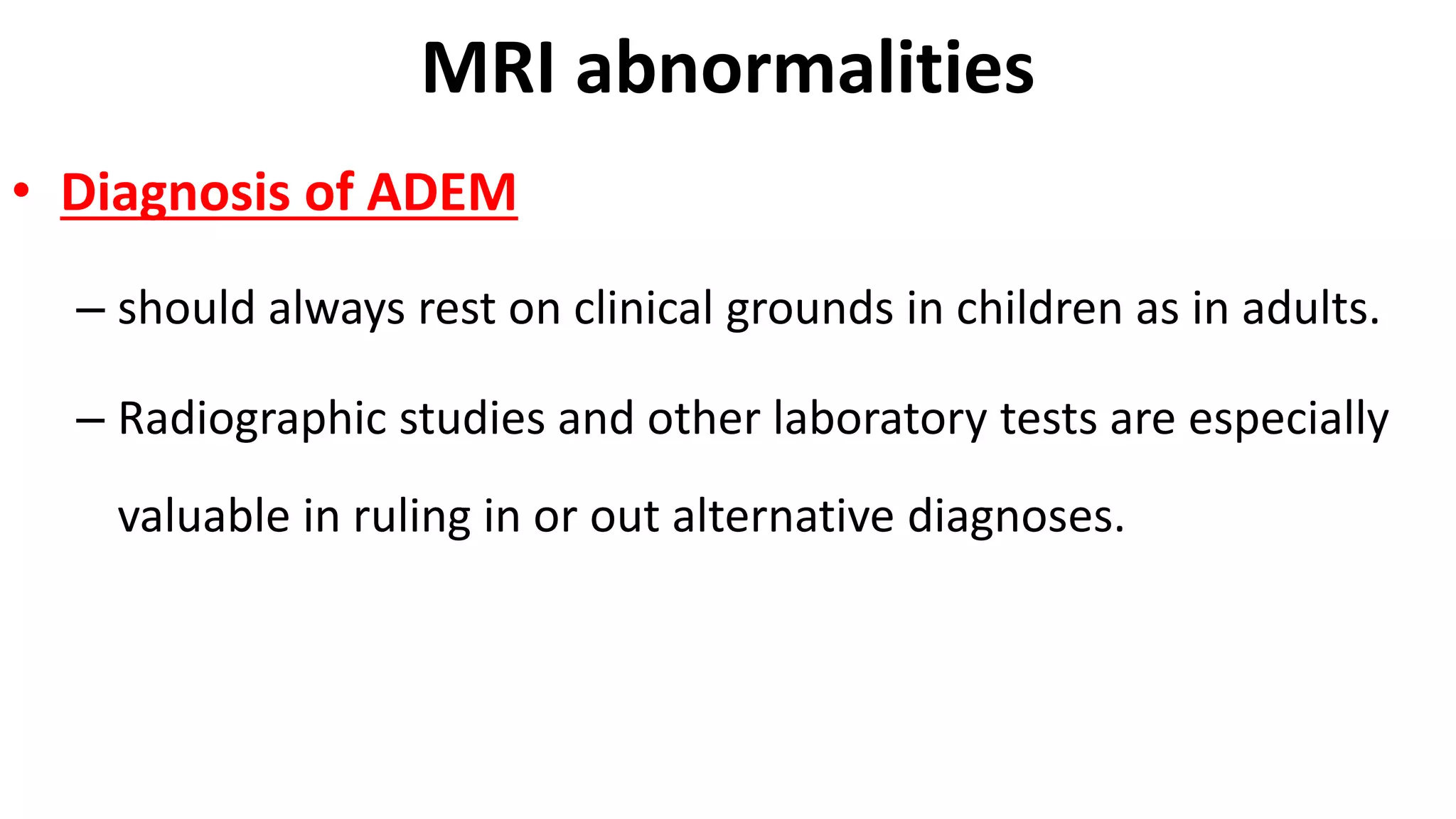 MRI abnormalities

• Diagnosis of ADEM

– should always rest on clinical grounds in children as in adults.

– Radiographic studies and other laboratory tests are especially valuable in ruling in or out alternative diagnoses.